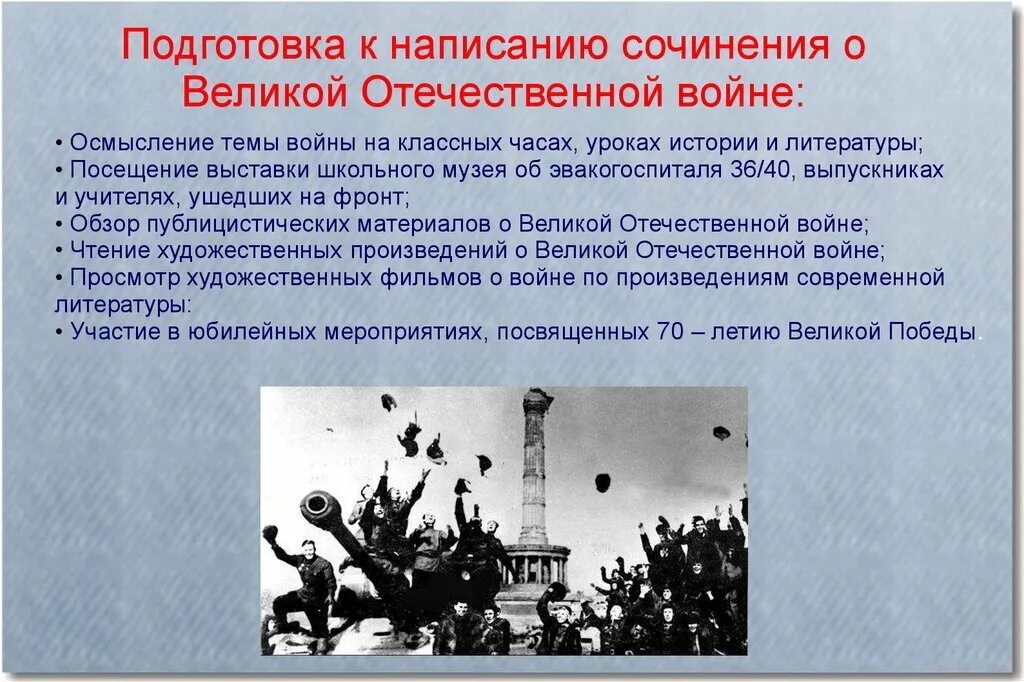 Подготовка к написанию сочинения о Великой Отечественной войне:

• Осмысление темы войны на классных часах, уроках истории и литературы;
• Посещение выставки школьного музея об эвакогоспиталя 36/40, выпускниках и учителях, ушедших на фронт;
• Обзор публицистических материалов о Великой Отечественной войне;
• Чтение художественных произведений о Великой Отечественной войне;
• Просмотр художественных фильмов о войне по произведениям современной литературы:
• Участие в юбилейных мероприятиях, посвященных 70 – летию Великой Победы.